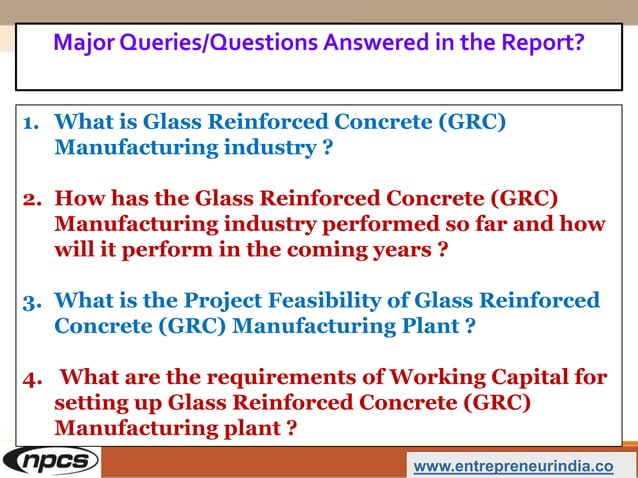 Major Queries/Questions Answered in the Report?

1. What is Glass Reinforced Concrete (GRC) Manufacturing industry ?

2. How has the Glass Reinforced Concrete (GRC) Manufacturing industry performed so far and how will it perform in the coming years ?

3. What is the Project Feasibility of Glass Reinforced Concrete (GRC) Manufacturing Plant ?

4. What are the requirements of Working Capital for setting up Glass Reinforced Concrete (GRC) Manufacturing plant ?

npcs

www.entrepreneurindia.co